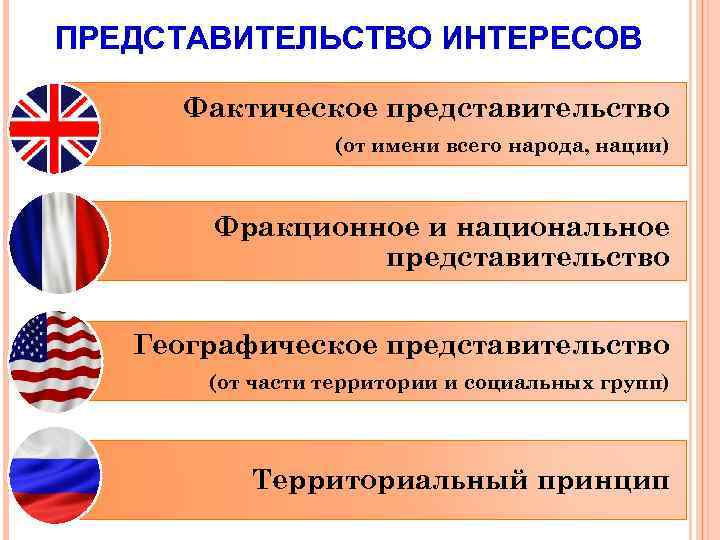 ПРЕДСТАВИТЕЛЬСТВО ИНТЕРЕСОВ

Фактическое представительство
(от имени всего народа, нации)

Фракционное и национальное представительство

Географическое представительство
(от части территории и социальных групп)

Территориальный принцип